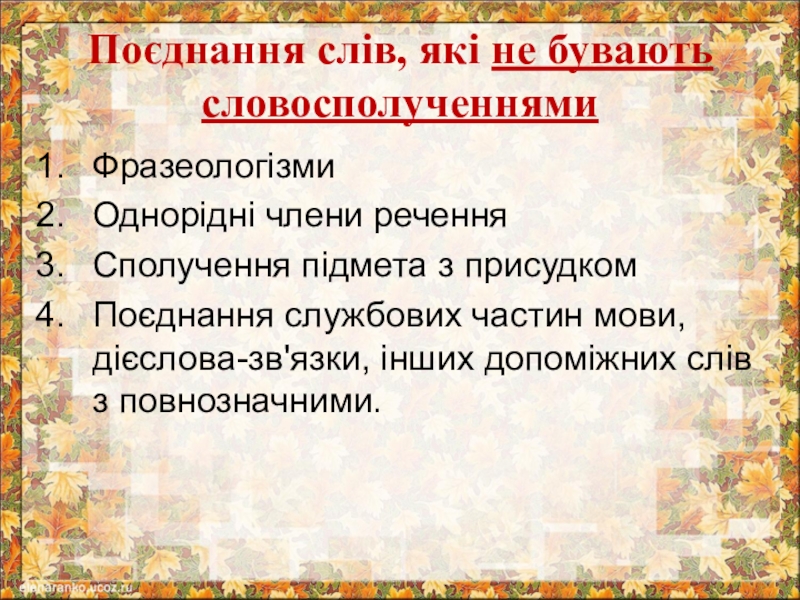 Поєднання слів, які не бувають словосполученнями

1. Фразеологізми
2. Однорідні члени речення
3. Сполучення підмета з присудком
4. Поєднання службових частин мови, дієслова-зв'язки, інших допоміжних слів з повнозначними.

elenaranko.ucoz.ru